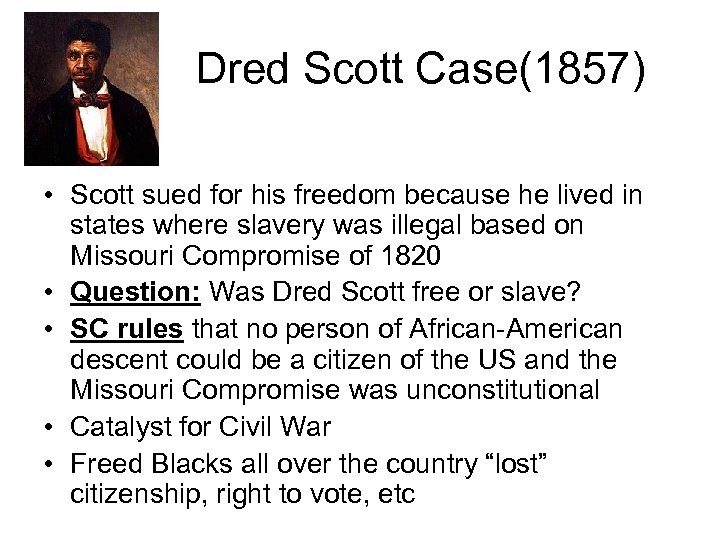 Dred Scott Case(1857)

• Scott sued for his freedom because he lived in states where slavery was illegal based on Missouri Compromise of 1820
• Question: Was Dred Scott free or slave?
• SC rules that no person of African-American descent could be a citizen of the US and the Missouri Compromise was unconstitutional
• Catalyst for Civil War
• Freed Blacks all over the country “lost” citizenship, right to vote, etc